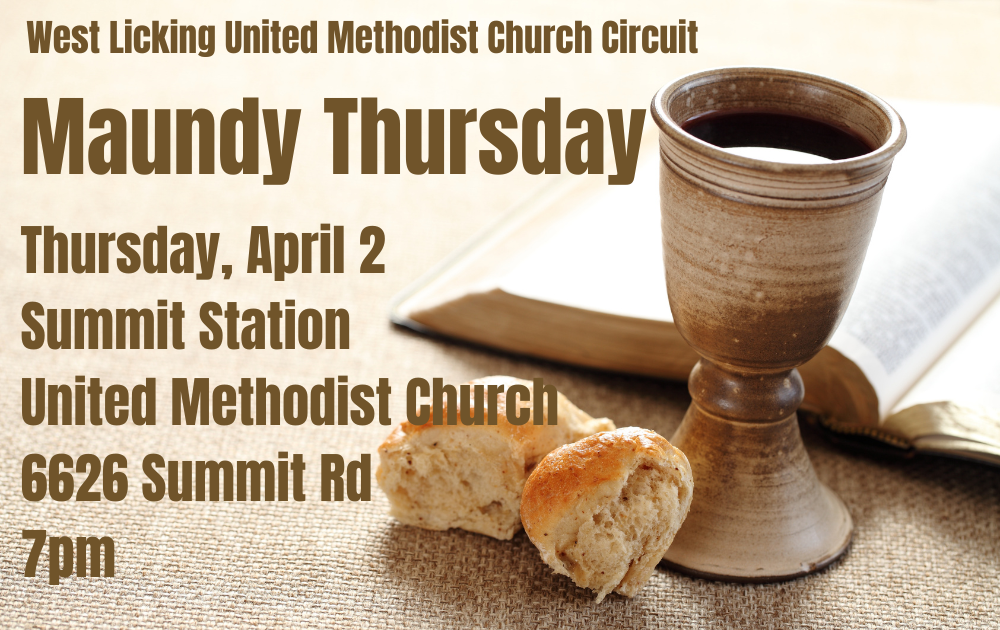 West Licking United Methodist Church Circuit

Maundy Thursday

Thursday, April 2
Summit Station
United Methodist Church
6626 Summit Rd
7pm